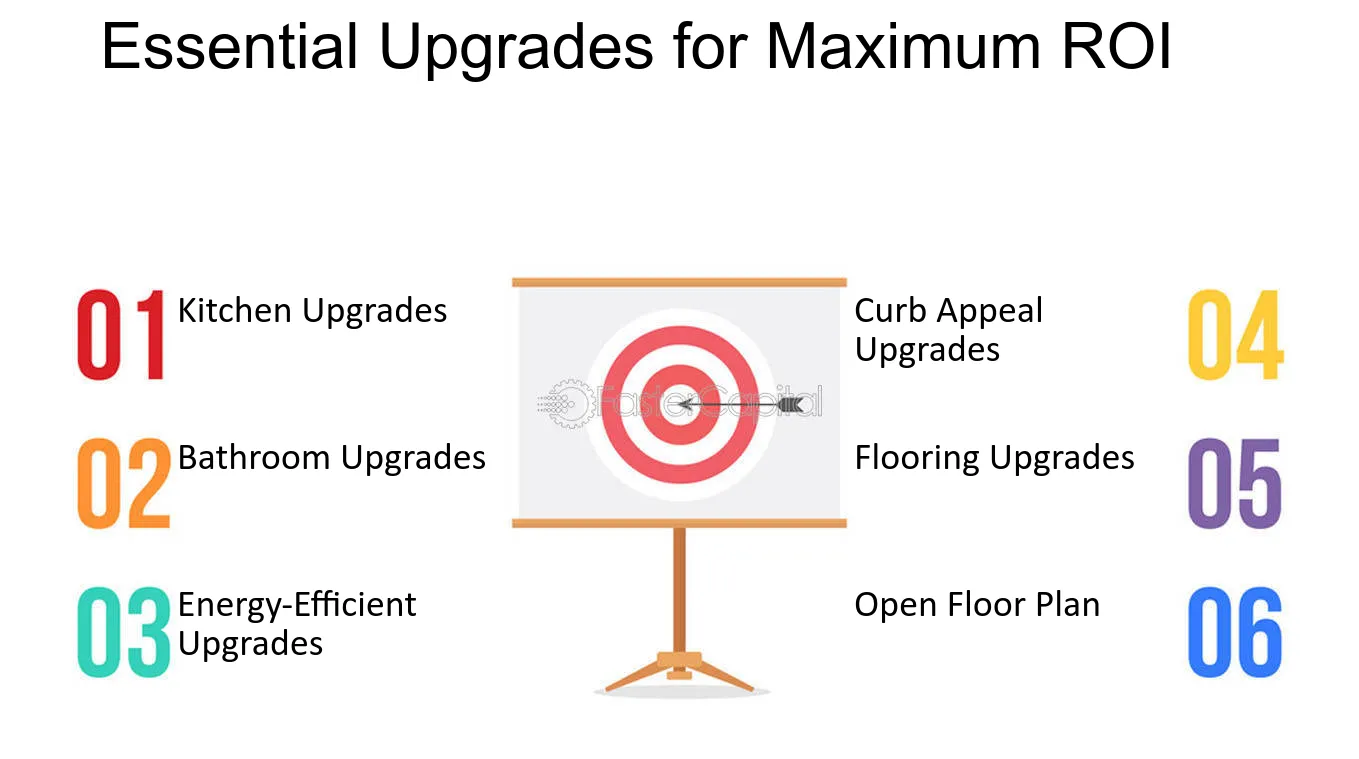 Essential Upgrades for Maximum ROI

01 Kitchen Upgrades

02 Bathroom Upgrades

03 Energy-Efficient Upgrades

FasterCapital

Curb Appeal Upgrades 04

Flooring Upgrades 05

Open Floor Plan 06